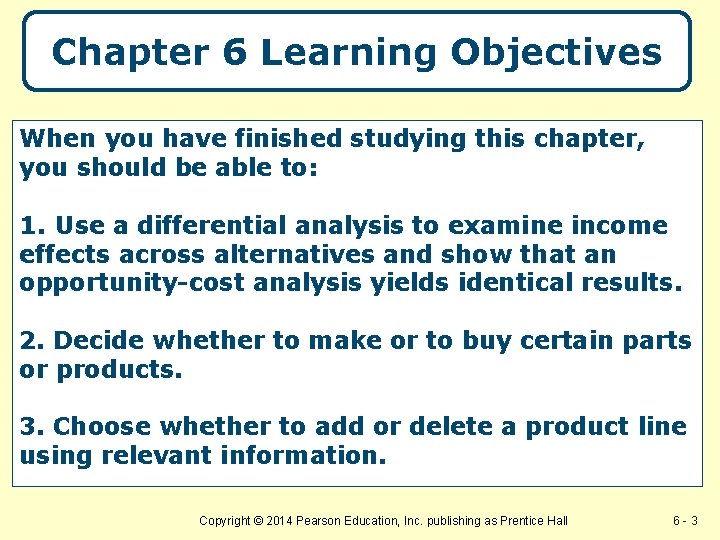 Chapter 6 Learning Objectives

When you have finished studying this chapter, you should be able to:

1. Use a differential analysis to examine income effects across alternatives and show that an opportunity-cost analysis yields identical results.

2. Decide whether to make or to buy certain parts or products.

3. Choose whether to add or delete a product line using relevant information.

Copyright © 2014 Pearson Education, Inc. publishing as Prentice Hall

6 - 3